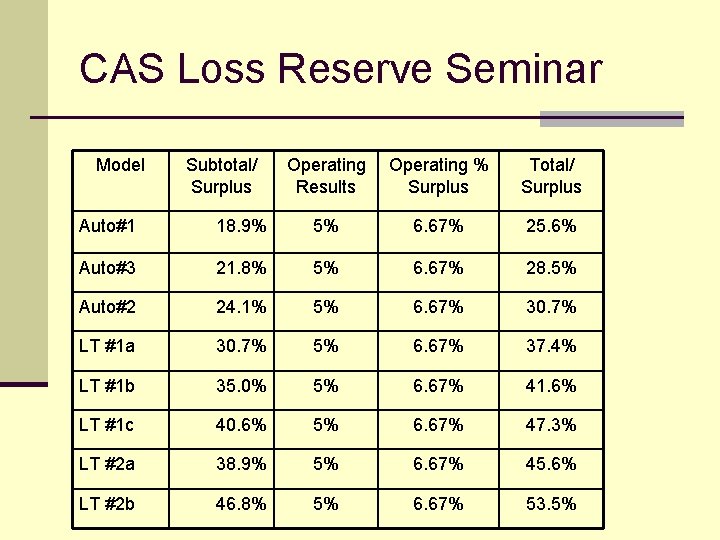 CAS Loss Reserve Seminar

| Model | Subtotal/ Surplus | Operating Results | Operating % Surplus | Total/ Surplus |
|---|---|---|---|---|
| Auto#1 | 18.9% | 5% | 6.67% | 25.6% |
| Auto#3 | 21.8% | 5% | 6.67% | 28.5% |
| Auto#2 | 24.1% | 5% | 6.67% | 30.7% |
| LT #1a | 30.7% | 5% | 6.67% | 37.4% |
| LT #1b | 35.0% | 5% | 6.67% | 41.6% |
| LT #1c | 40.6% | 5% | 6.67% | 47.3% |
| LT #2a | 38.9% | 5% | 6.67% | 45.6% |
| LT #2b | 46.8% | 5% | 6.67% | 53.5% |